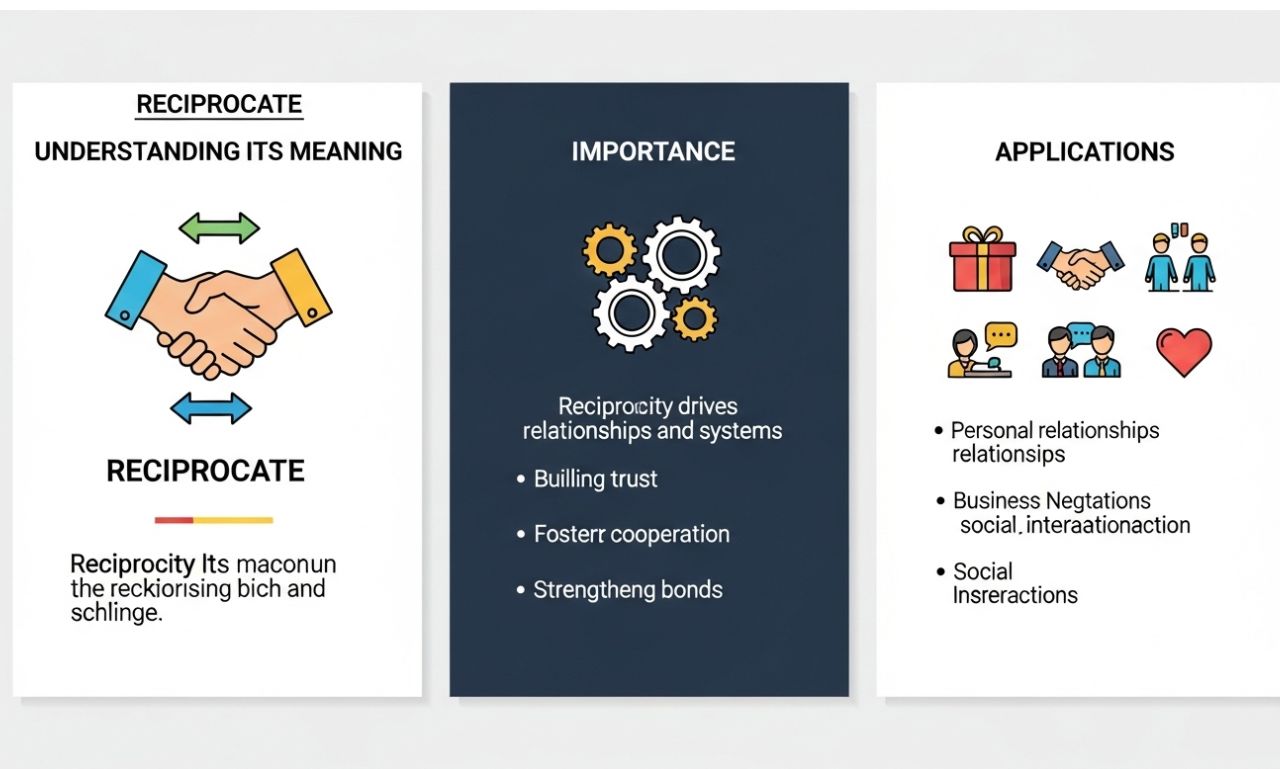 RECIPROCATE

UNDERSTANDING ITS MEANING

RECIPROCATE

Reciprocity Its maconun the reckiorising bich and schlinge.

IMPORTANCE

Reciprocity drives relationships and systems

• Builling trust

• Fosterr cooperation

• Strengtheng bonds

APPLICATIONS

• Personal relationships relationsips

• Business Negtations social, interaationaction

• Social Insreractions